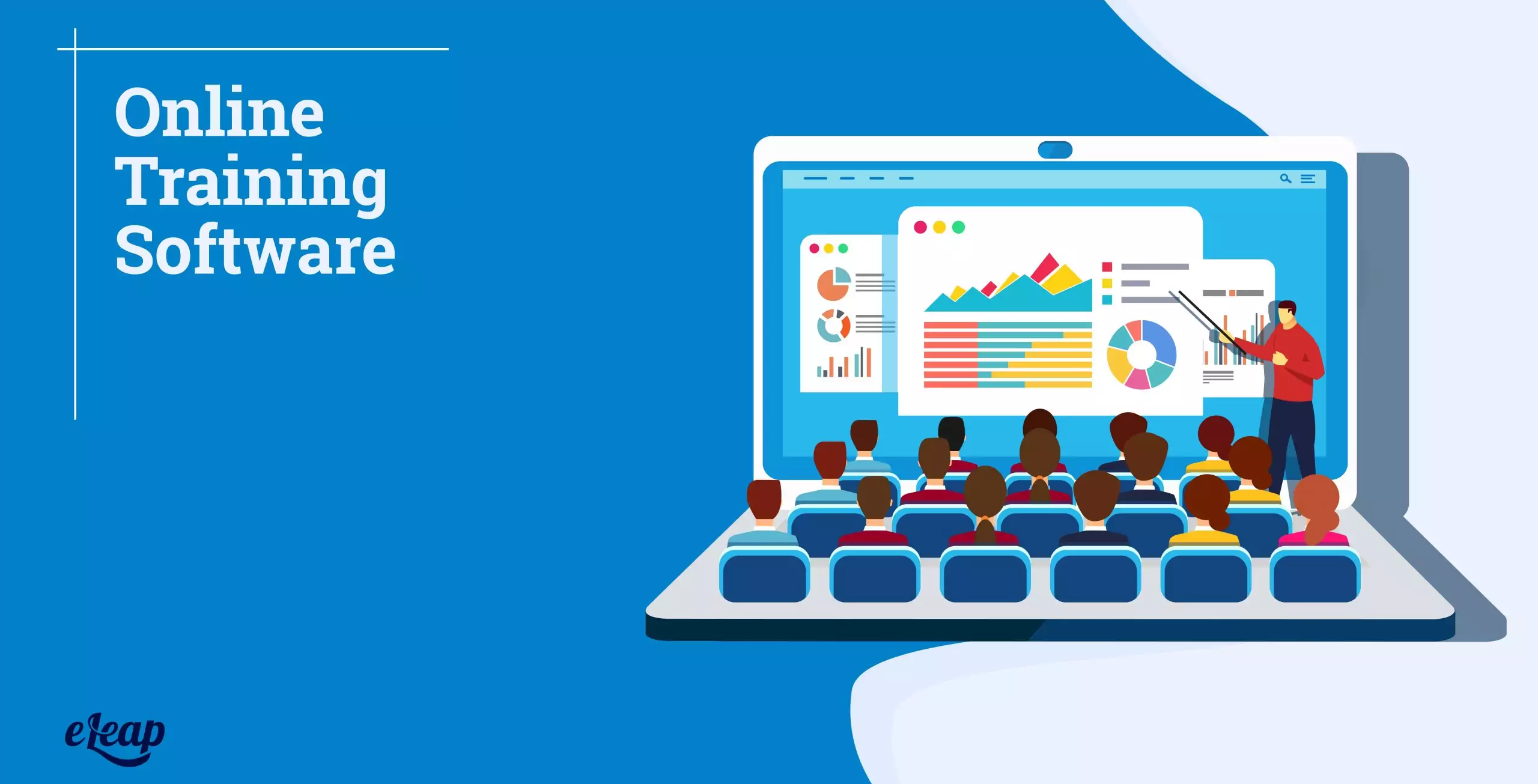 Online Training Software

eLeap